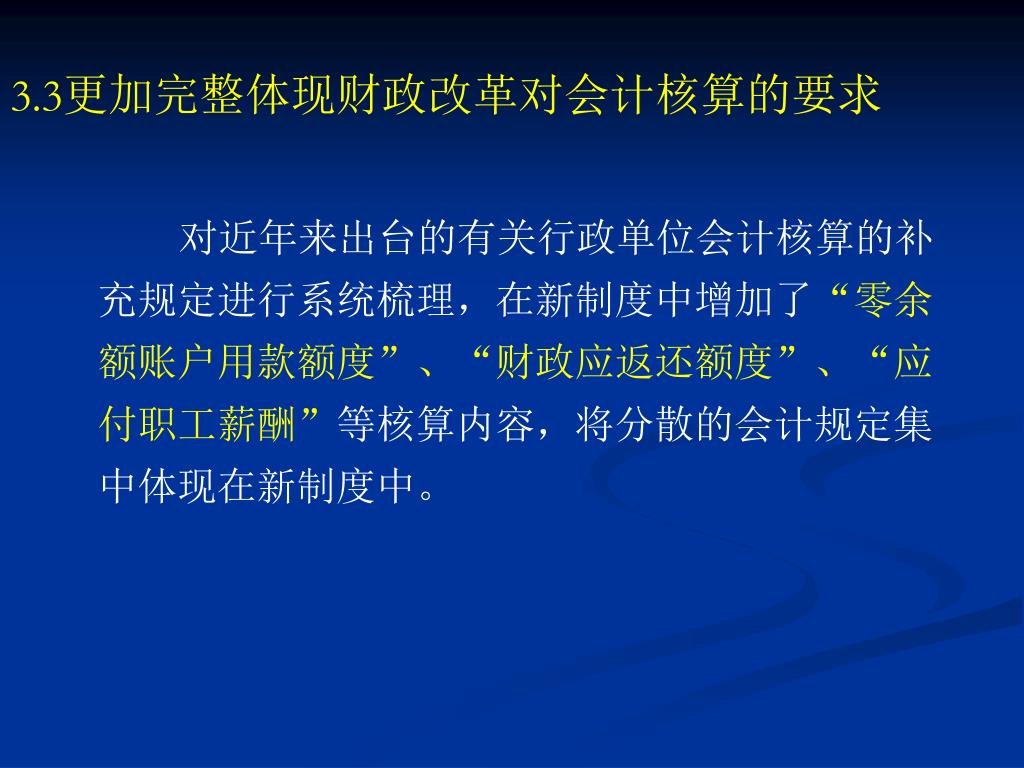 3.3更加完整体现财政改革对会计核算的要求

对近年来出台的有关行政单位会计核算的补充规定进行系统梳理，在新制度中增加了“零余额账户用款额度”、“财政应返还额度”、“应付职工薪酬”等核算内容，将分散的会计规定集中体现在新制度中。